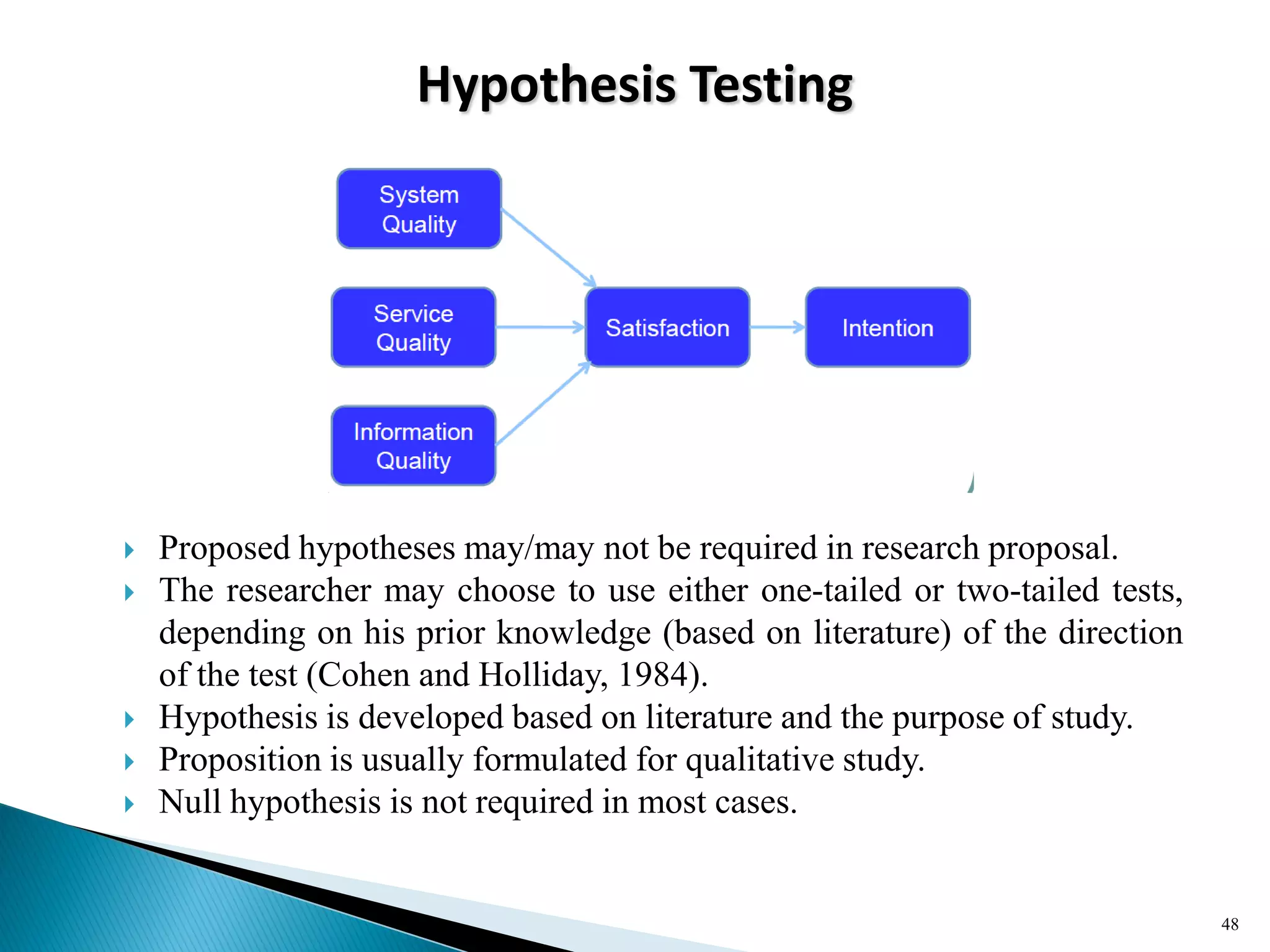 Hypothesis Testing

System Quality

Service Quality

Information Quality

Satisfaction

Intention

Proposed hypotheses may/may not be required in research proposal.
The researcher may choose to use either one-tailed or two-tailed tests, depending on his prior knowledge (based on literature) of the direction of the test (Cohen and Holliday, 1984).
Hypothesis is developed based on literature and the purpose of study.
Proposition is usually formulated for qualitative study.
Null hypothesis is not required in most cases.

48